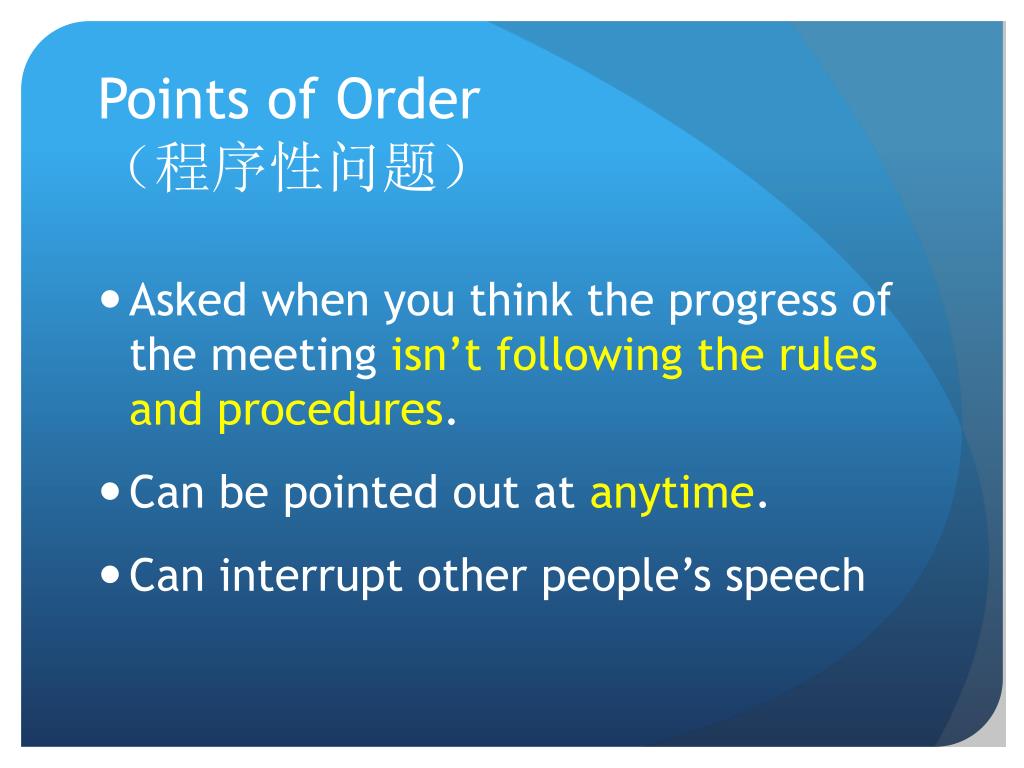 Points of Order
（程序性问题）

• Asked when you think the progress of the meeting isn’t following the rules and procedures.

• Can be pointed out at anytime.

• Can interrupt other people’s speech